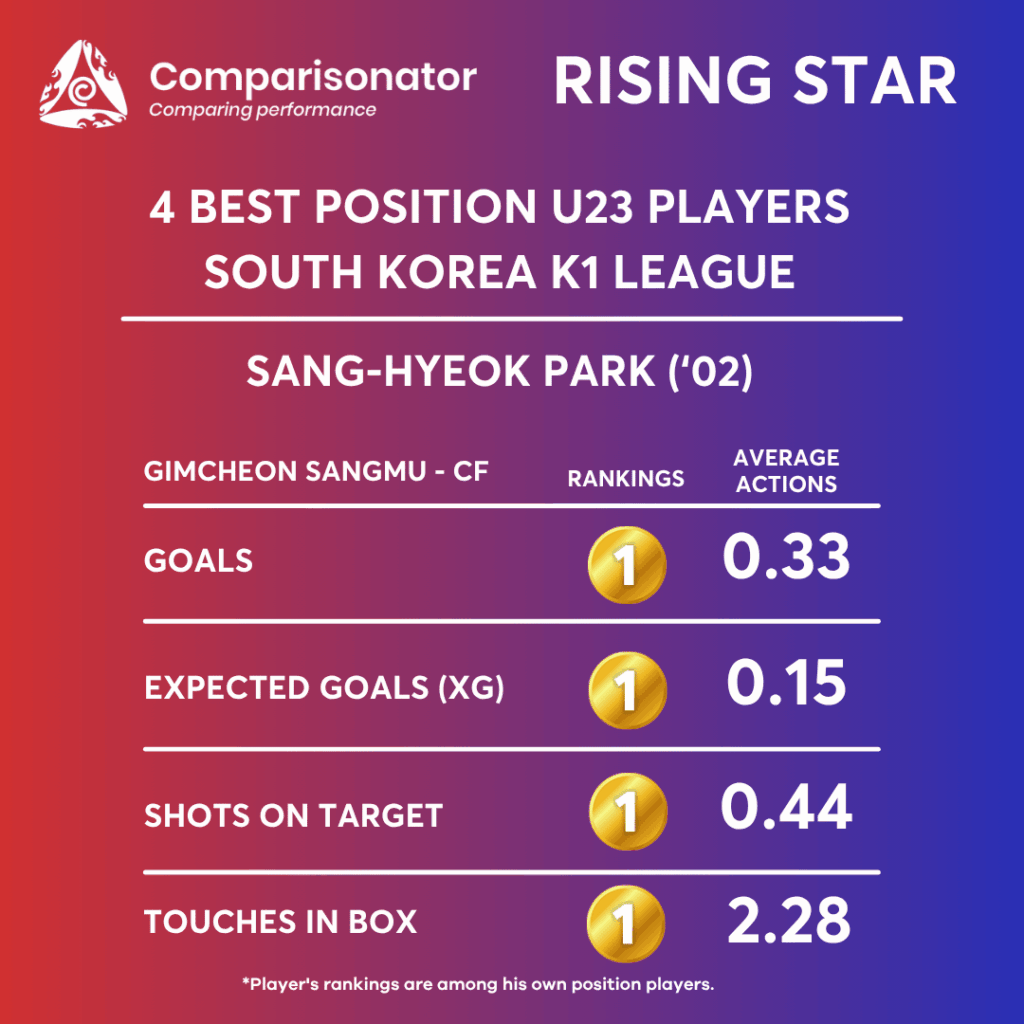 Comparisonator
Comparing performance

RISING STAR

4 BEST POSITION U23 PLAYERS
SOUTH KOREA K1 LEAGUE

SANG-HYEOK PARK ('02)

| GIMCHEON SANGMU - CF | RANKINGS | AVERAGE ACTIONS |
|---|---|---|
| GOALS | 1 | 0.33 |
| EXPECTED GOALS (XG) | 1 | 0.15 |
| SHOTS ON TARGET | 1 | 0.44 |
| TOUCHES IN BOX | 1 | 2.28 |

*Player's rankings are among his own position players.